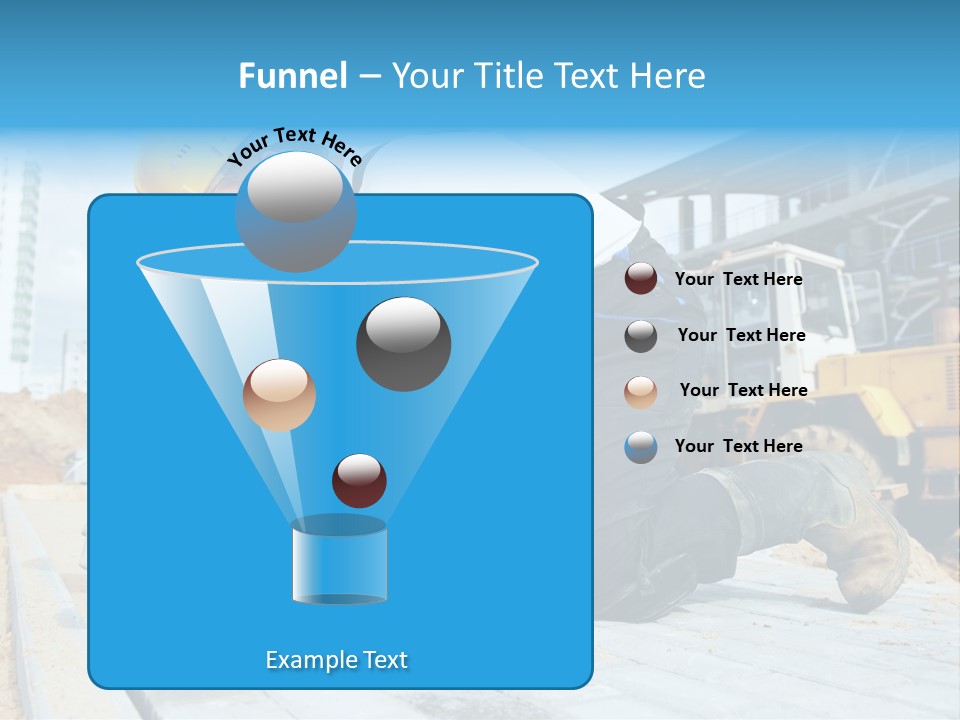 Funnel – Your Title Text Here

Your Text Here

Example Text

Your Text Here

Your Text Here

Your Text Here

Your Text Here